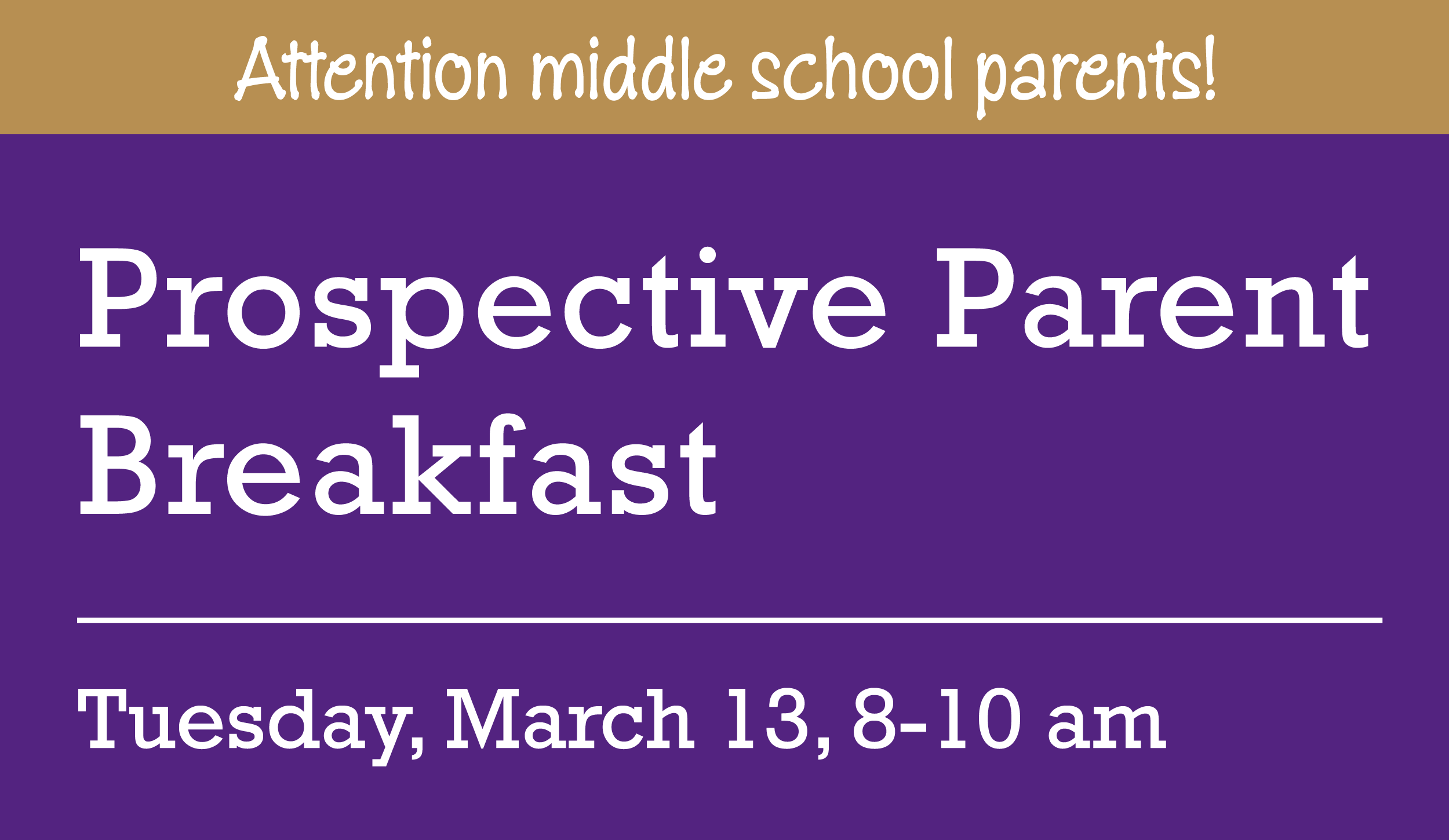 Attention middle school parents!

Prospective Parent Breakfast

Tuesday, March 13, 8-10 am